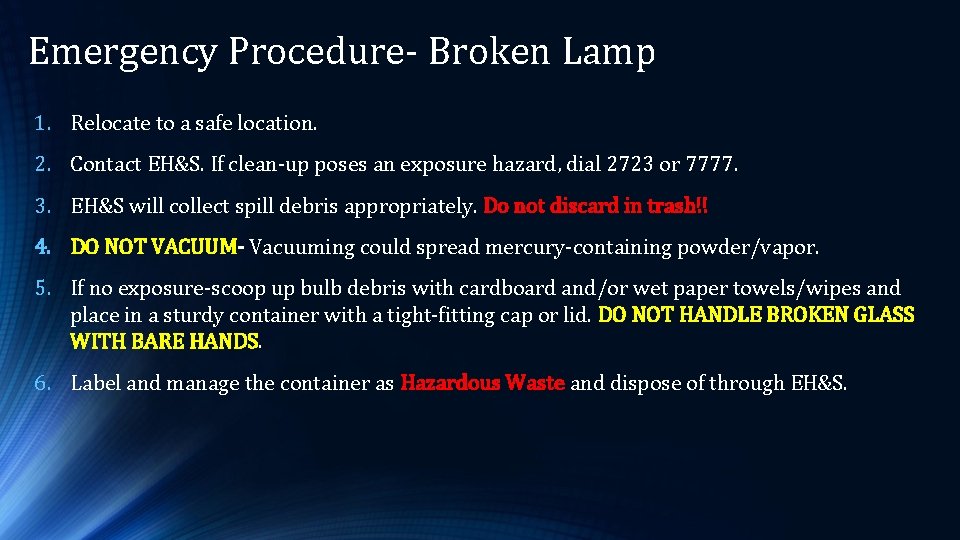 Emergency Procedure- Broken Lamp

1. Relocate to a safe location.

2. Contact EH&S. If clean-up poses an exposure hazard, dial 2723 or 7777.

3. EH&S will collect spill debris appropriately. Do not discard in trash!!

4. DO NOT VACUUM- Vacuuming could spread mercury-containing powder/vapor.

5. If no exposure-scoop up bulb debris with cardboard and/or wet paper towels/wipes and place in a sturdy container with a tight-fitting cap or lid. DO NOT HANDLE BROKEN GLASS WITH BARE HANDS.

6. Label and manage the container as Hazardous Waste and dispose of through EH&S.